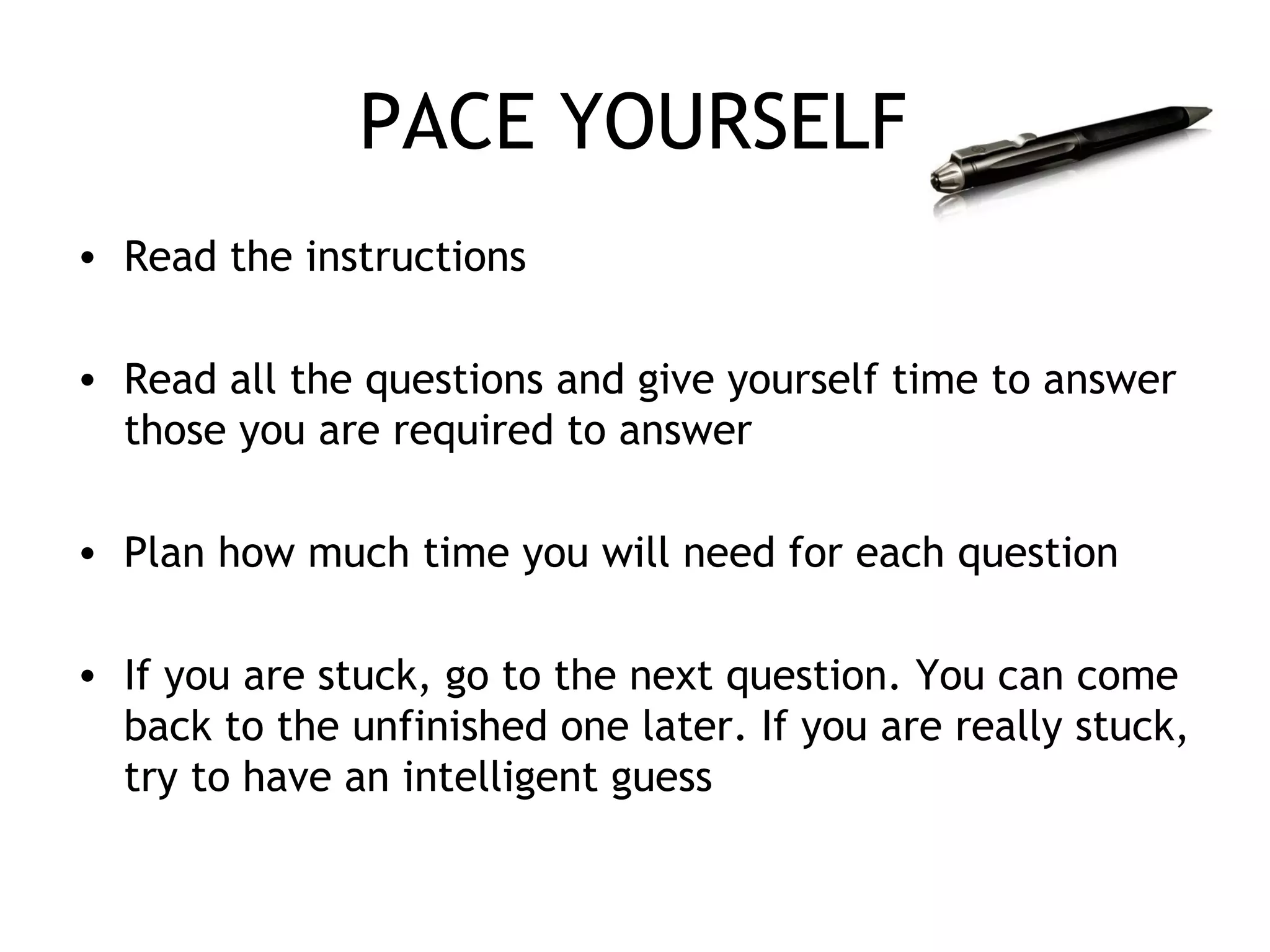 PACE YOURSELF

• Read the instructions

• Read all the questions and give yourself time to answer those you are required to answer

• Plan how much time you will need for each question

• If you are stuck, go to the next question. You can come back to the unfinished one later. If you are really stuck, try to have an intelligent guess